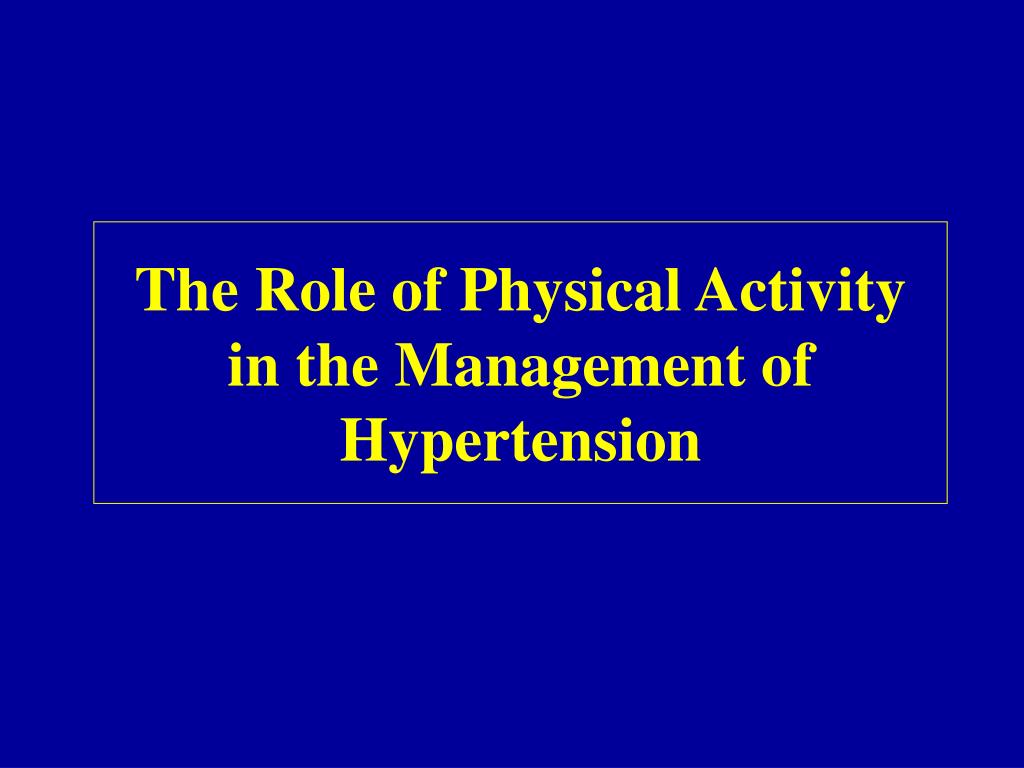 The Role of Physical Activity in the Management of Hypertension